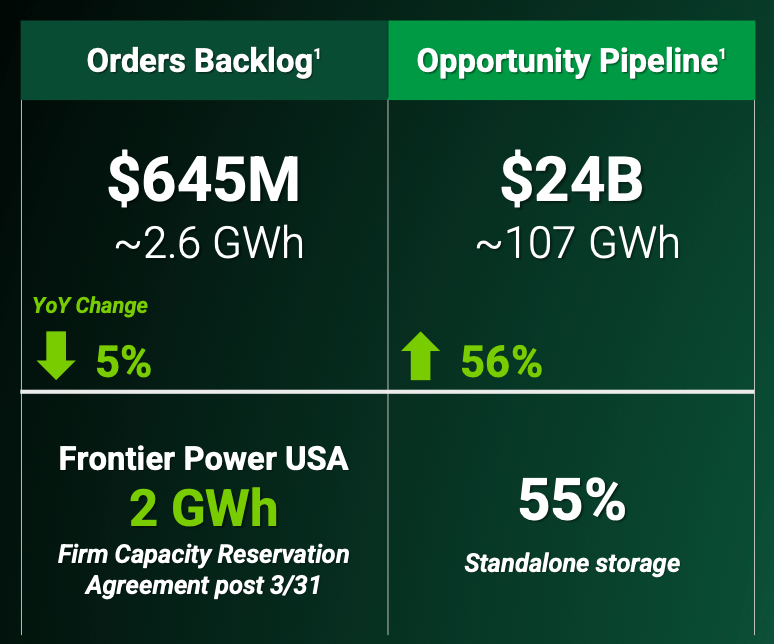 | Orders Backlog$^1$ | Opportunity Pipeline$^1$ |
|---|---|
| \$645M ~2.6 GWh YoY Change 5% | \$24B ~107 GWh 56% |
| Frontier Power USA 2 GWh Firm Capacity Reservation Agreement post 3/31 | 55% Standalone storage |